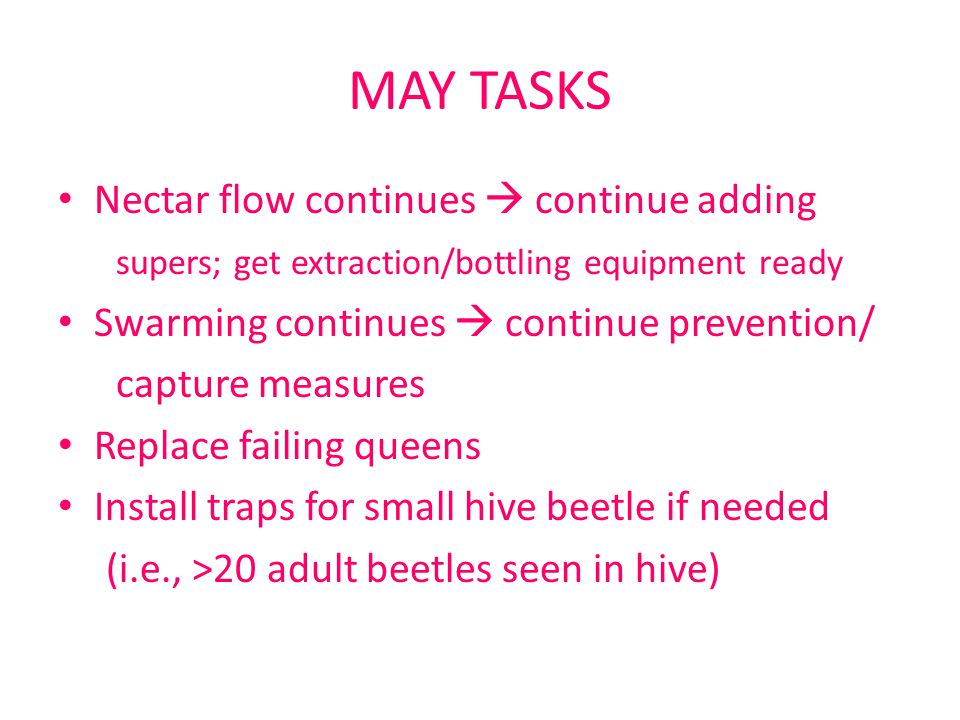 MAY TASKS

• Nectar flow continues → continue adding supers; get extraction/bottling equipment ready
• Swarming continues → continue prevention/ capture measures
• Replace failing queens
• Install traps for small hive beetle if needed (i.e., >20 adult beetles seen in hive)